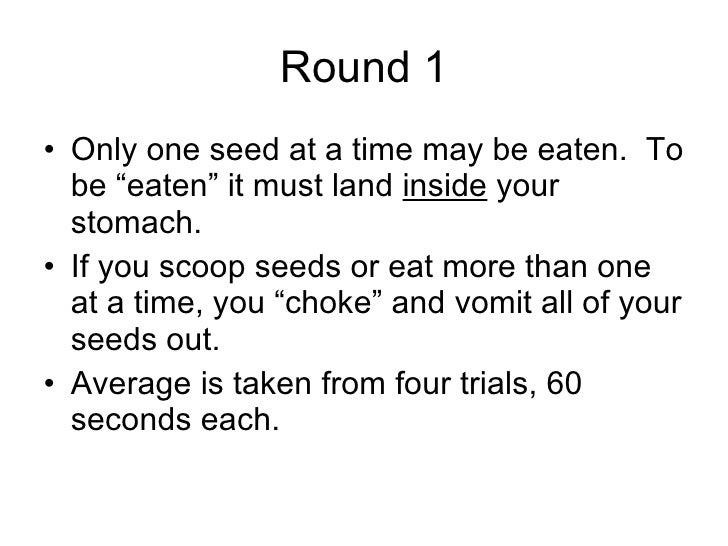 Round 1

• Only one seed at a time may be eaten. To be “eaten” it must land inside your stomach.

• If you scoop seeds or eat more than one at a time, you “choke” and vomit all of your seeds out.

• Average is taken from four trials, 60 seconds each.